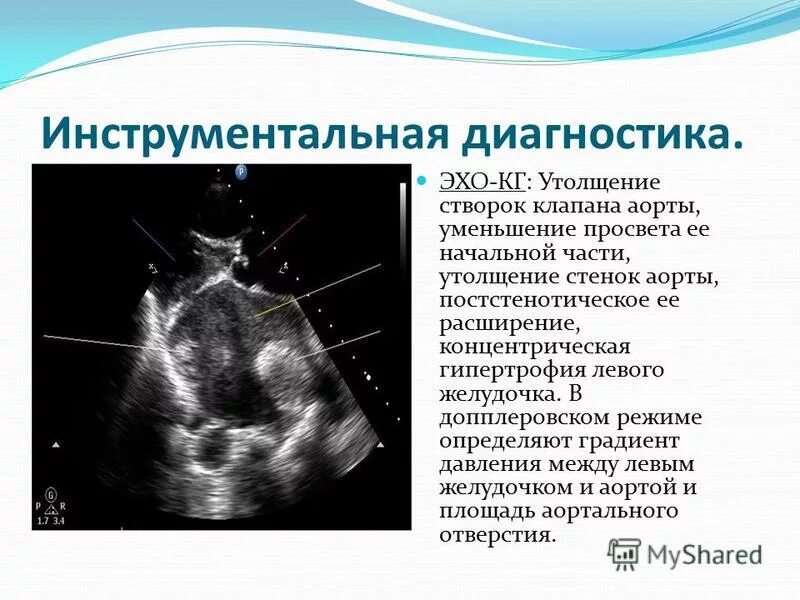 Инструментальная диагностика.

P

G
P R
1.7 3.4

ЭХО-КГ: Утолщение створок клапана аорты, уменьшение просвета ее начальной части, утолщение стенок аорты, постстенотическое ее расширение, концентрическая гипертрофия левого желудочка. В допплеровском режиме определяют градиент давления между левым желудочком и аортой и площадь аортального отверстия.

MyShared